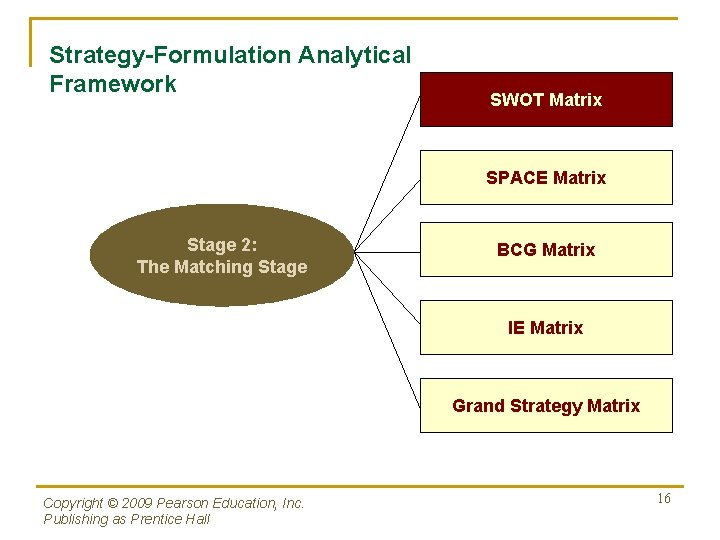 Strategy-Formulation Analytical Framework

Stage 2:
The Matching Stage

SWOT Matrix

SPACE Matrix

BCG Matrix

IE Matrix

Grand Strategy Matrix

Copyright © 2009 Pearson Education, Inc.
Publishing as Prentice Hall

16